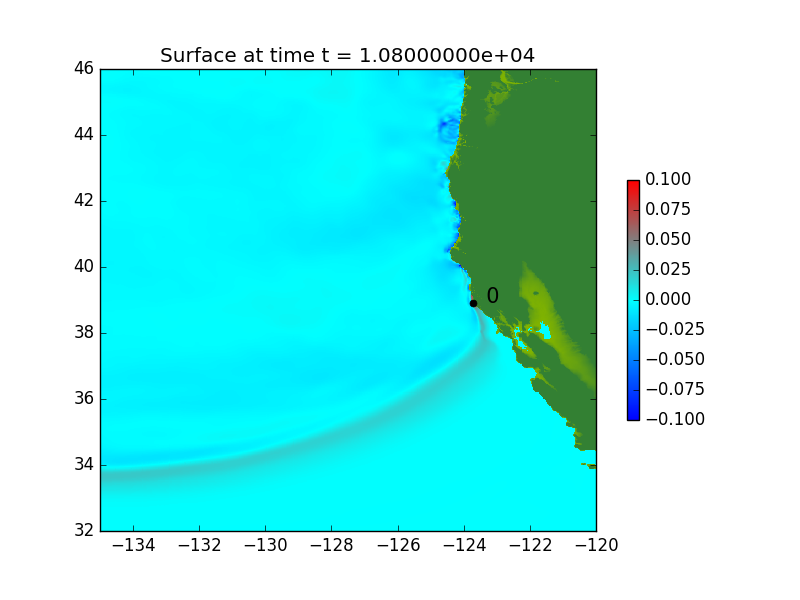 Surface at time t = 1.08000000e+04

46
44
42
40
38
36
34
32

0

−134 −132 −130 −128 −126 −124 −122 −120

0.100
0.075
0.050
0.025
0.000
−0.025
−0.050
−0.075
−0.100